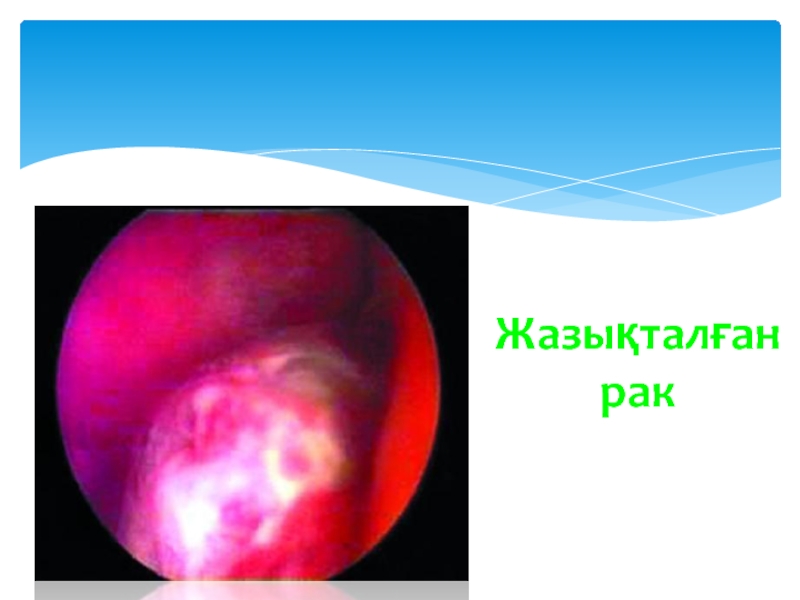 Жазықталған рак